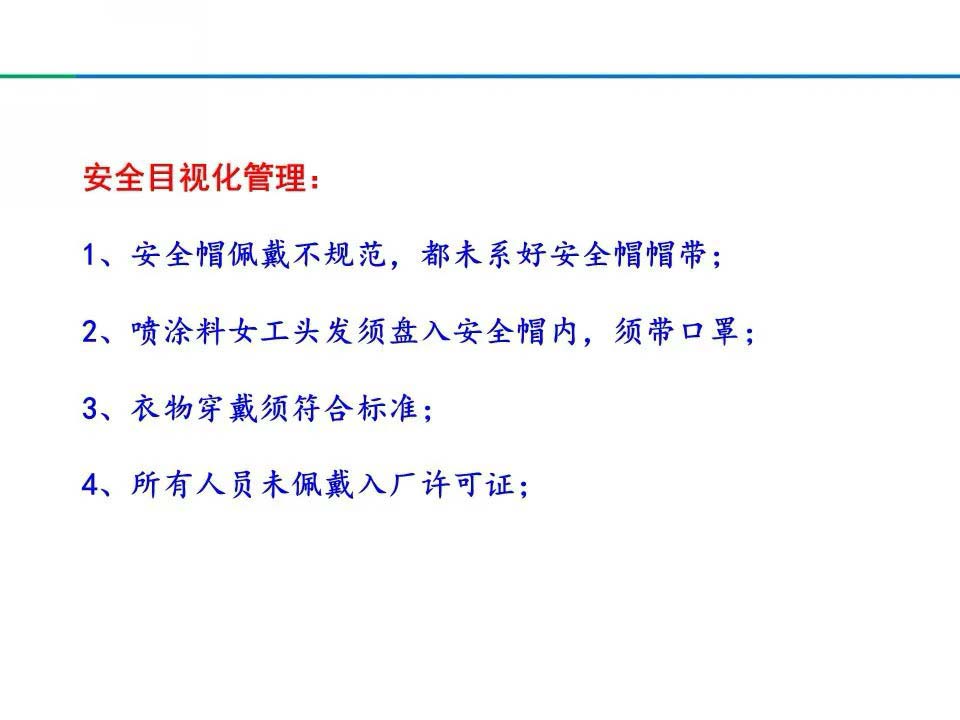 安全目视化管理：

1、安全帽佩戴不规范，都未系好安全帽帽带；

2、喷涂料女工头发须盘入安全帽内，须带口罩；

3、衣物穿戴须符合标准；

4、所有人员未佩戴入厂许可证；